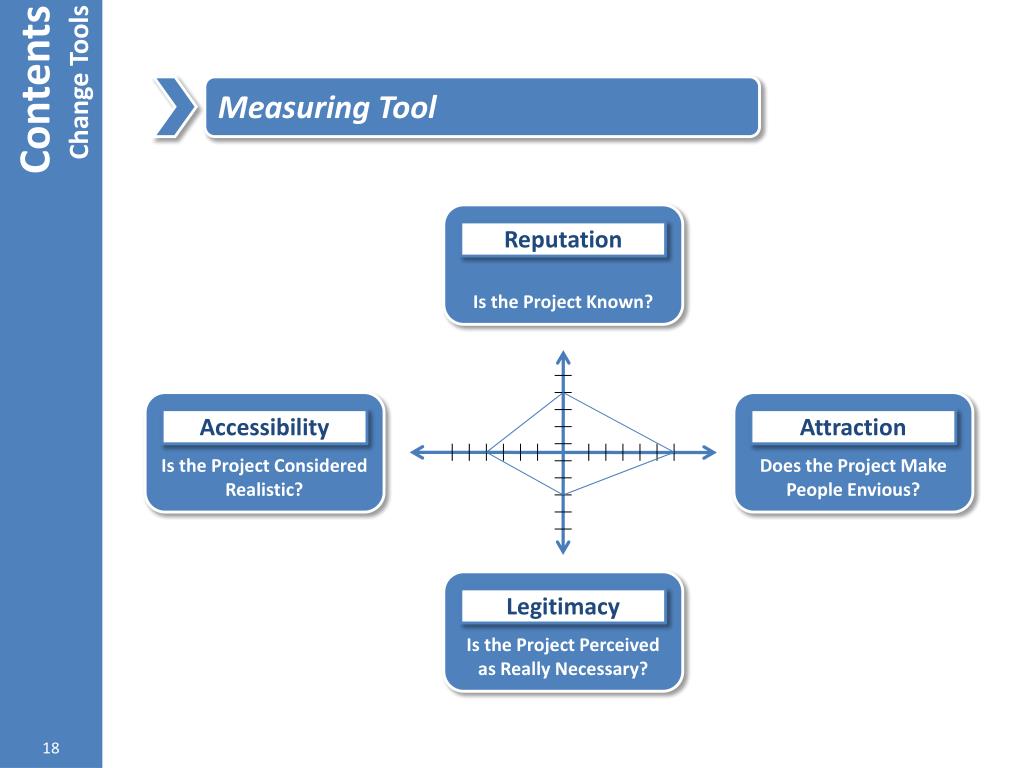 Contents
Change Tools

Measuring Tool

Reputation
Is the Project Known?

Accessibility
Is the Project Considered Realistic?

Attraction
Does the Project Make People Envious?

Legitimacy
Is the Project Perceived as Really Necessary?

18